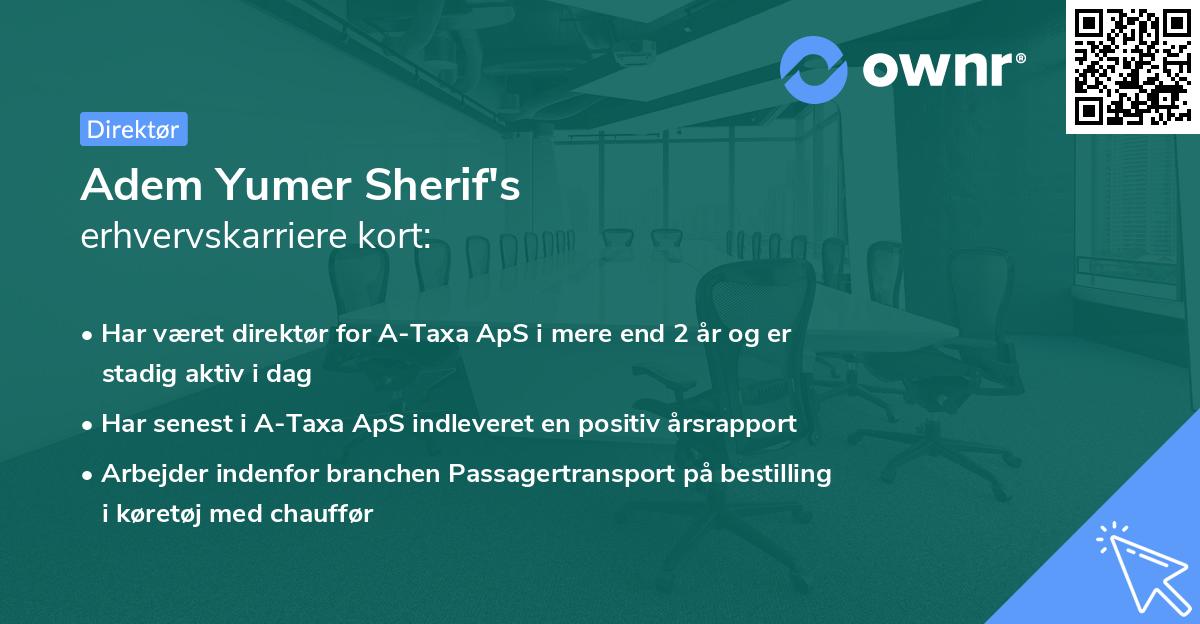 ownr®

Direktør

Adem Yumer Sherif's
erhvervskarriere kort:

• Har været direktør for A-Taxa ApS i mere end 2 år og er stadig aktiv i dag
• Har senest i A-Taxa ApS indleveret en positiv årsrapport
• Arbejder indenfor branchen Passagertransport på bestilling i køretøj med chauffør